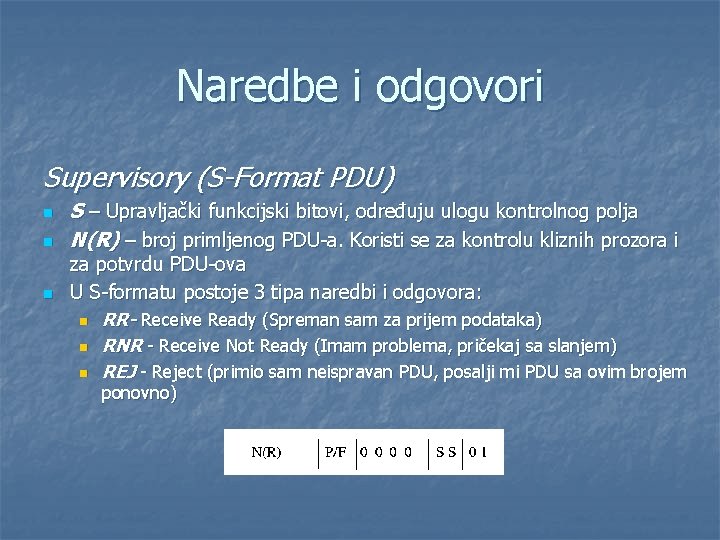 Naredbe i odgovori

Supervisory (S-Format PDU)

S – Upravljački funkcijski bitovi, određuju ulogu kontrolnog polja

N(R) – broj primljenog PDU-a. Koristi se za kontrolu kliznih prozora i za potvrdu PDU-ova

U S-formatu postoje 3 tipa naredbi i odgovora:

RR- Receive Ready (Spreman sam za prijem podataka)

RNR - Receive Not Ready (Imam problema, pričekaj sa slanjem)

REJ - Reject (primio sam neispravan PDU, posalji mi PDU sa ovim brojem ponovno)

| N(R) | P/F | 0 0 0 0 | S S | 0 1 |
|---|---|---|---|---|